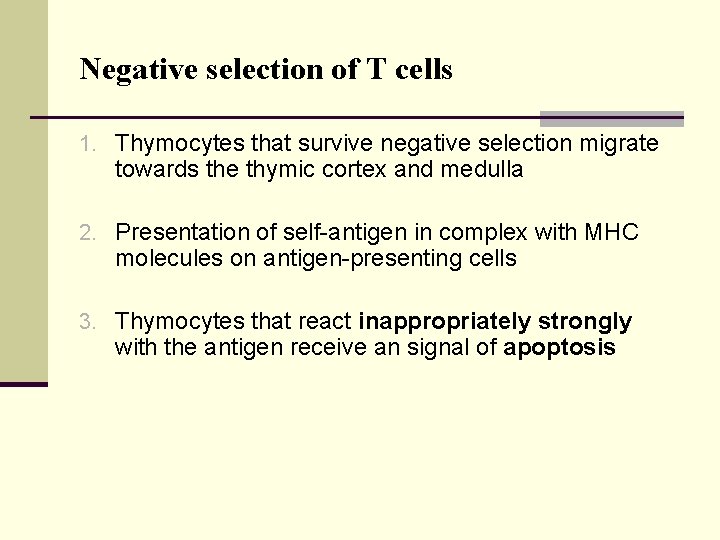 Negative selection of T cells

1. Thymocytes that survive negative selection migrate towards the thymic cortex and medulla

2. Presentation of self-antigen in complex with MHC molecules on antigen-presenting cells

3. Thymocytes that react inappropriately strongly with the antigen receive an signal of apoptosis